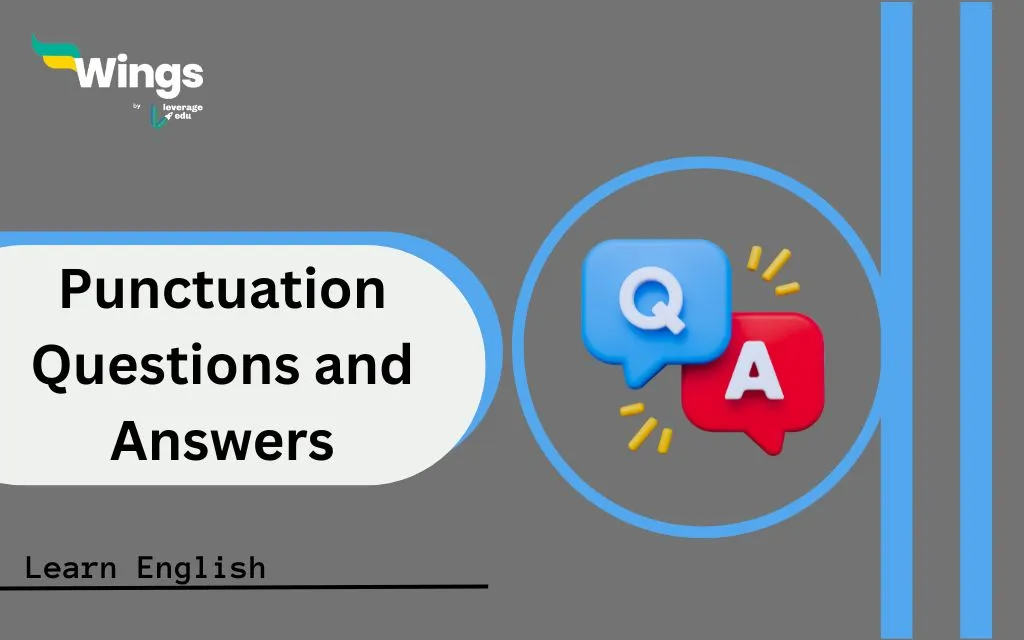 Wings
by leverage edu

Punctuation Questions and Answers

Q
A

Learn English